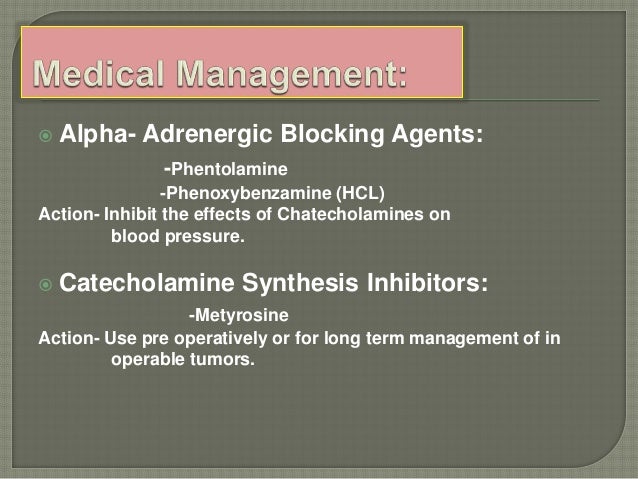 Medical Management:

Alpha- Adrenergic Blocking Agents:

-Phentolamine

-Phenoxybenzamine (HCL)

Action- Inhibit the effects of Chatecholamines on blood pressure.

Catecholamine Synthesis Inhibitors:

-Metyrosine

Action- Use pre operatively or for long term management of in operable tumors.